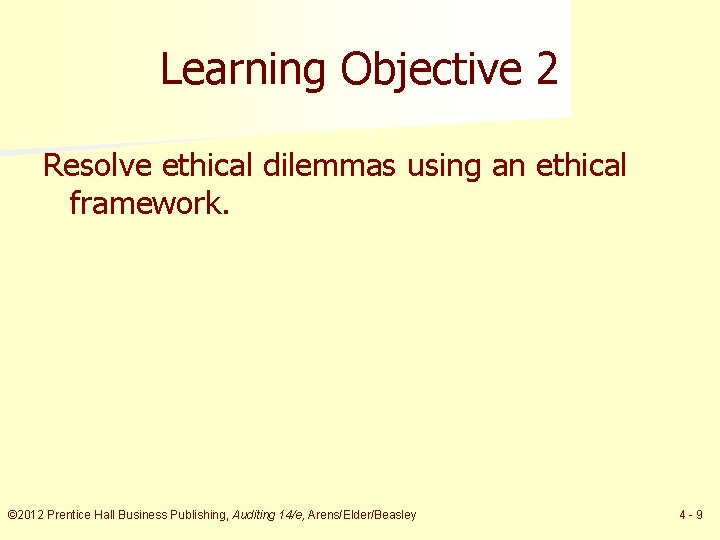 Learning Objective 2

Resolve ethical dilemmas using an ethical framework.

©2012 Prentice Hall Business Publishing, Auditing 14/e, Arens/Elder/Beasley

4 - 9